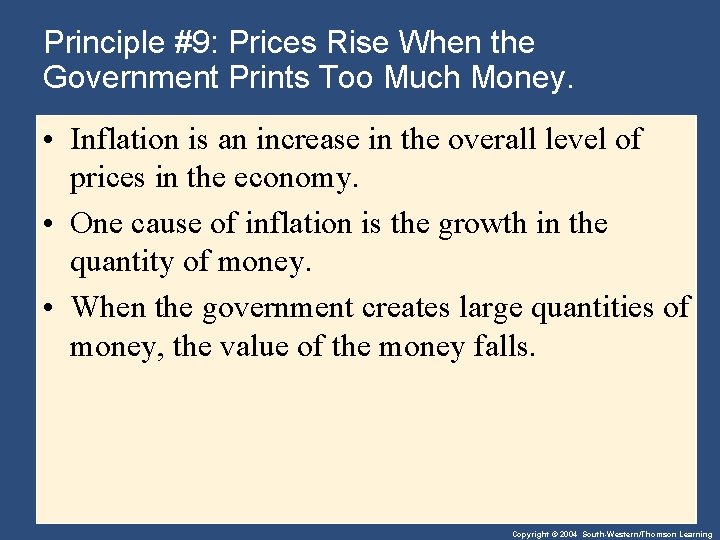 Principle #9: Prices Rise When the Government Prints Too Much Money.

• Inflation is an increase in the overall level of prices in the economy.

• One cause of inflation is the growth in the quantity of money.

• When the government creates large quantities of money, the value of the money falls.

Copyright © 2004 South-Western/Thomson Learning